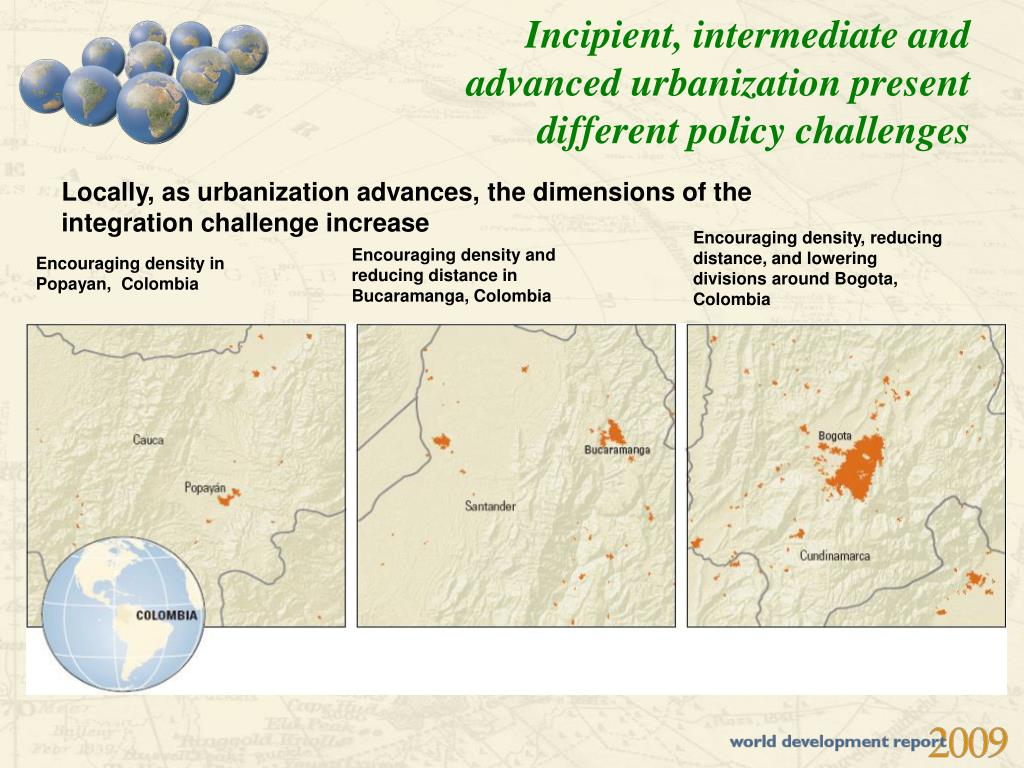 Incipient, intermediate and advanced urbanization present different policy challenges

Locally, as urbanization advances, the dimensions of the integration challenge increase

Encouraging density in Popayan, Colombia

Encouraging density and reducing distance in Bucaramanga, Colombia

Encouraging density, reducing distance, and lowering divisions around Bogota, Colombia

Cauca

Popayán

COLOMBIA

Bucaramanga

Santander

Bogota

Cundinamarca

world development report 2009